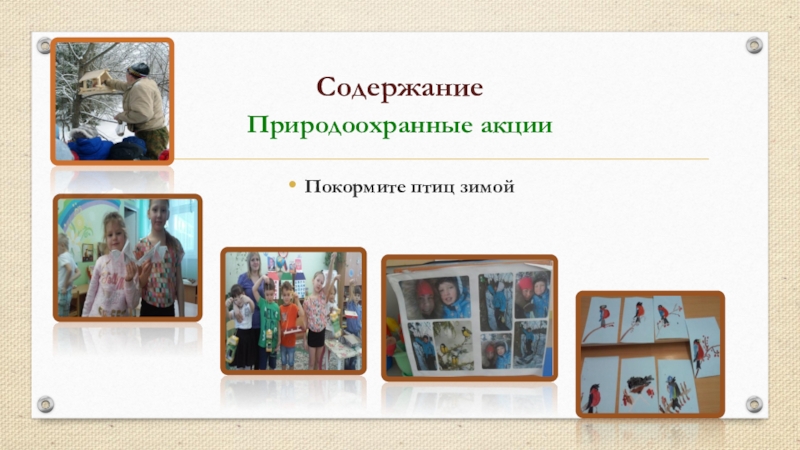 Содержание

Природоохранные акции

• Покормите птиц зимой